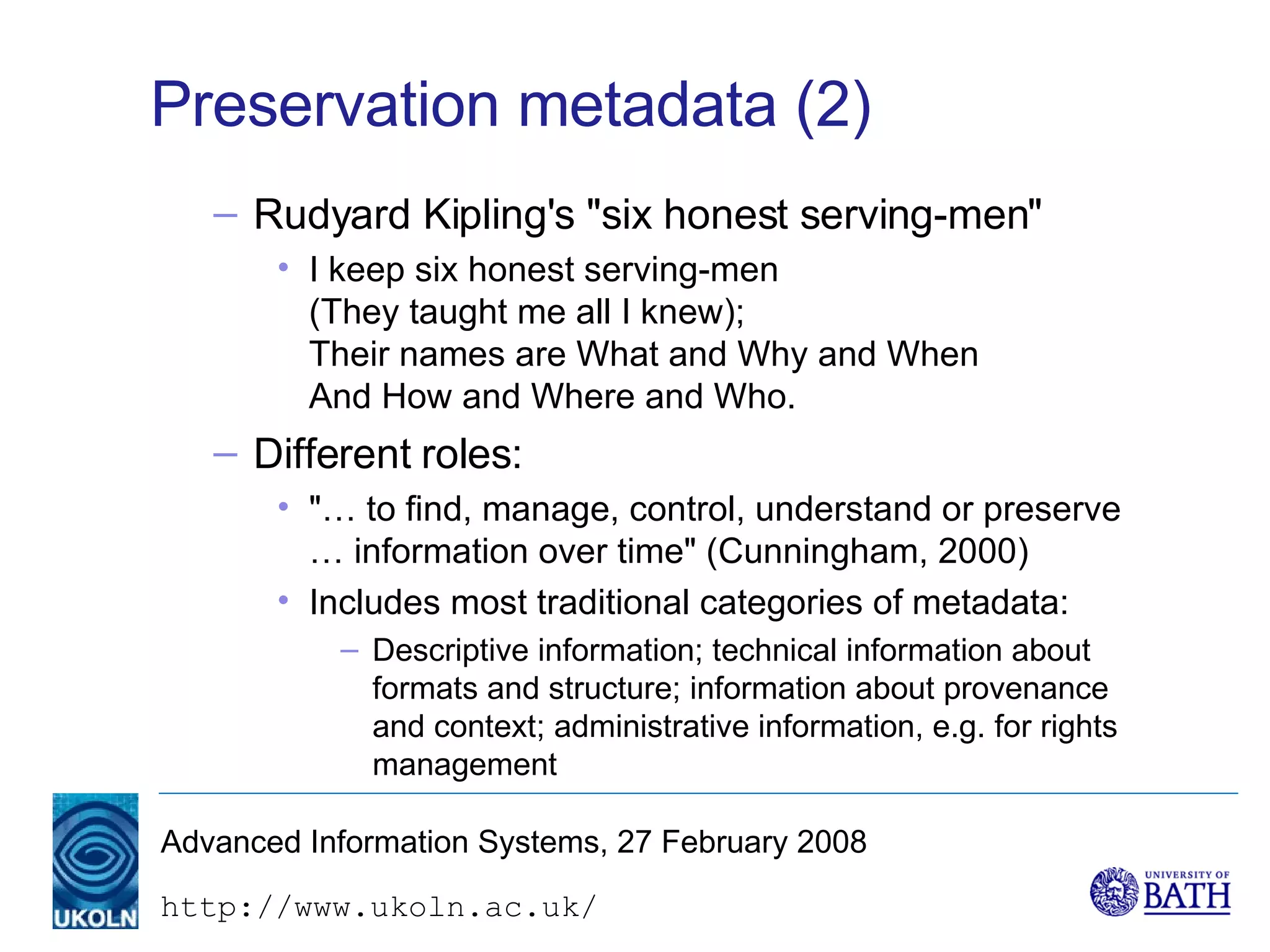 Preservation metadata (2)

– Rudyard Kipling's "six honest serving-men"

• I keep six honest serving-men
(They taught me all I knew);
Their names are What and Why and When
And How and Where and Who.

– Different roles:

• "… to find, manage, control, understand or preserve … information over time" (Cunningham, 2000)

• Includes most traditional categories of metadata:

– Descriptive information; technical information about formats and structure; information about provenance and context; administrative information, e.g. for rights management

UKOLN

Advanced Information Systems, 27 February 2008

http://www.ukoln.ac.uk/

UNIVERSITY OF BATH